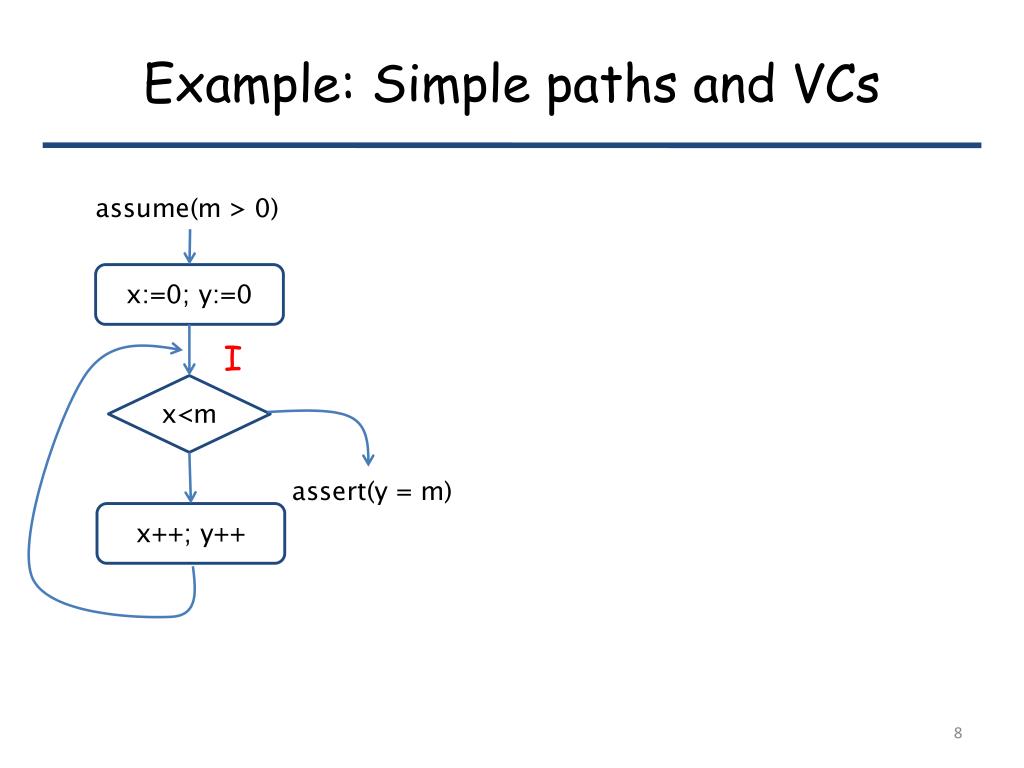 Example: Simple paths and VCs

assume(m > 0)

x:=0; y:=0

I

x<m

assert(y = m)

x++; y++

8